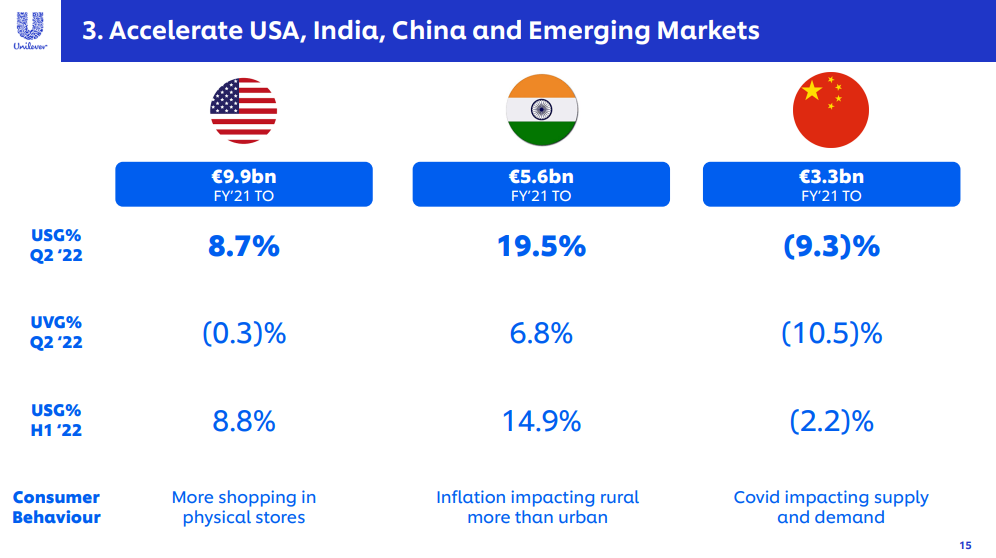 Unilever

3. Accelerate USA, India, China and Emerging Markets

| | €9.9bn FY'21 TO | €5.6bn FY'21 TO | €3.3bn FY'21 TO |
|---|---|---|---|
| USG% Q2 '22 | 8.7% | 19.5% | (9.3)% |
| UVG% Q2 '22 | (0.3)% | 6.8% | (10.5)% |
| USG% H1 '22 | 8.8% | 14.9% | (2.2)% |
| Consumer Behaviour | More shopping in physical stores | Inflation impacting rural more than urban | Covid impacting supply and demand |

15